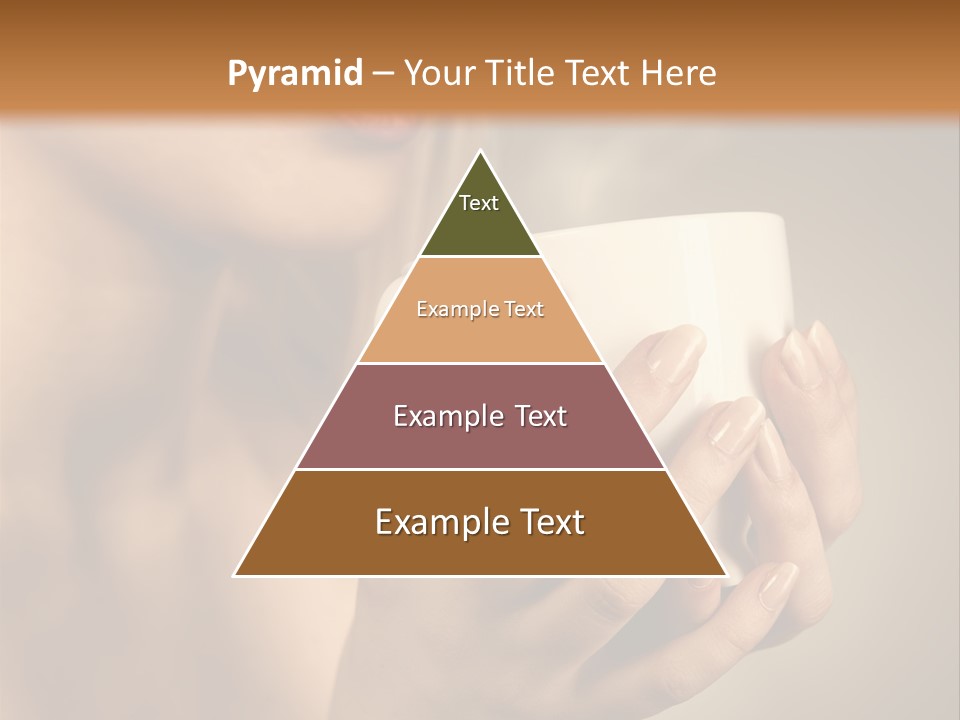 Pyramid – Your Title Text Here

Text

Example Text

Example Text

Example Text